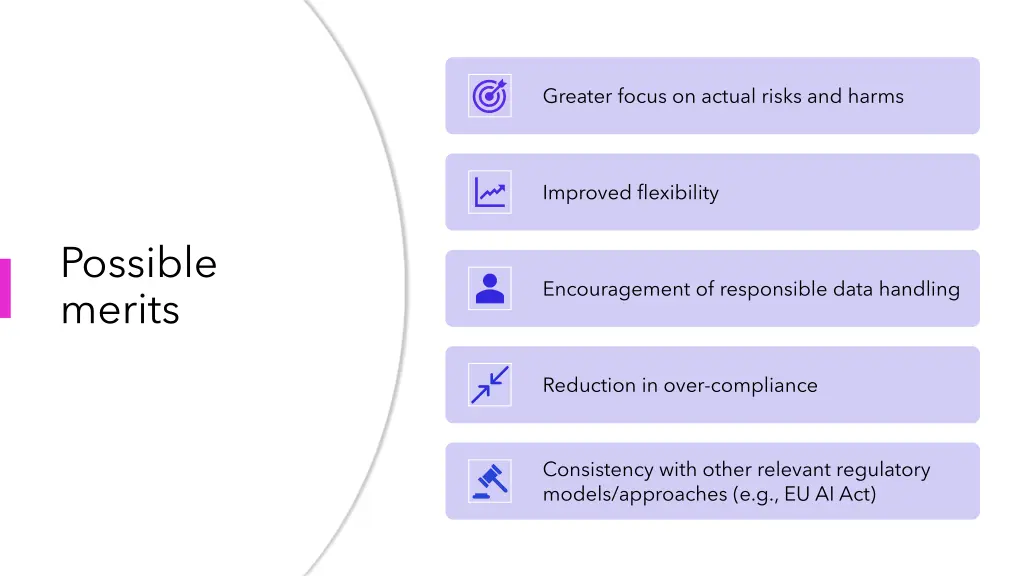 Possible merits

Greater focus on actual risks and harms

Improved flexibility

Encouragement of responsible data handling

Reduction in over-compliance

Consistency with other relevant regulatory models/approaches (e.g., EU AI Act)